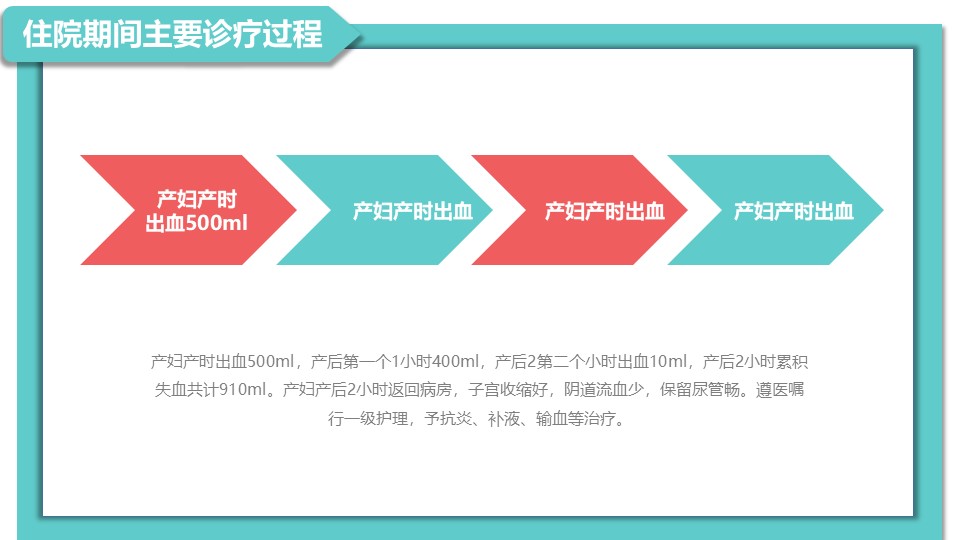 住院期间主要诊疗过程

产妇产时出血500ml

产妇产时出血

产妇产时出血

产妇产时出血

产妇产时出血500ml，产后第一个1小时400ml，产后2第二个小时出血10ml，产后2小时累积失血共计910ml。产妇产后2小时返回病房，子宫收缩好，阴道流血少，保留尿管畅。遵医嘱行一级护理，予抗炎、补液、输血等治疗。